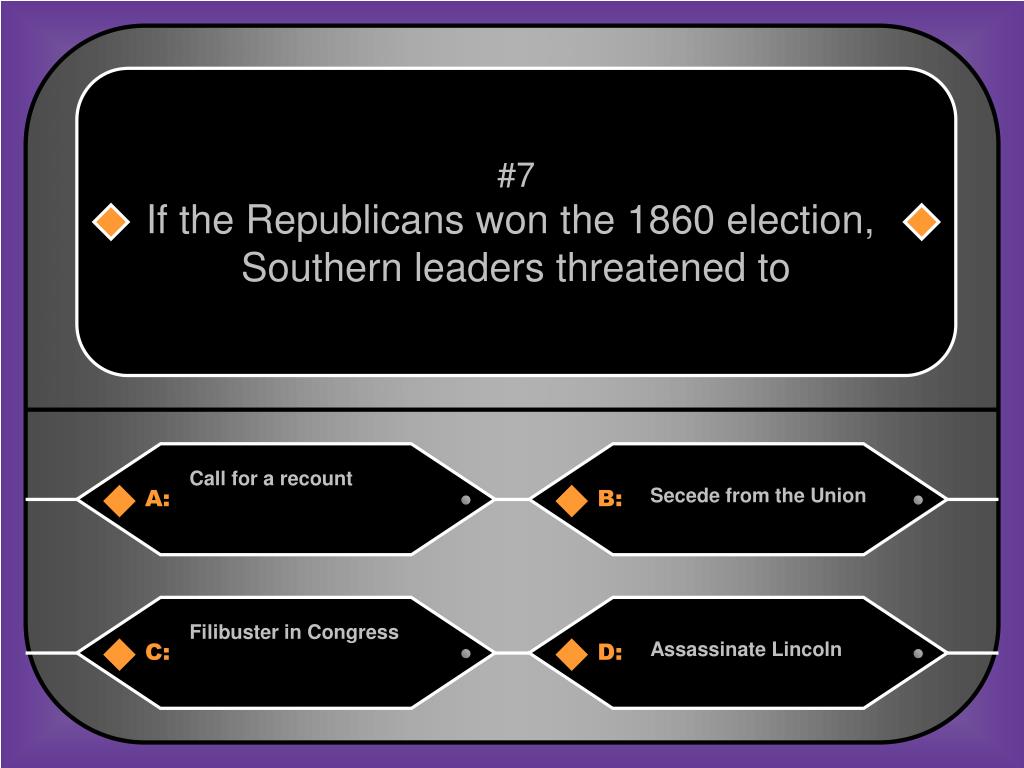 #7
If the Republicans won the 1860 election, Southern leaders threatened to

A: Call for a recount

B: Secede from the Union

C: Filibuster in Congress

D: Assassinate Lincoln